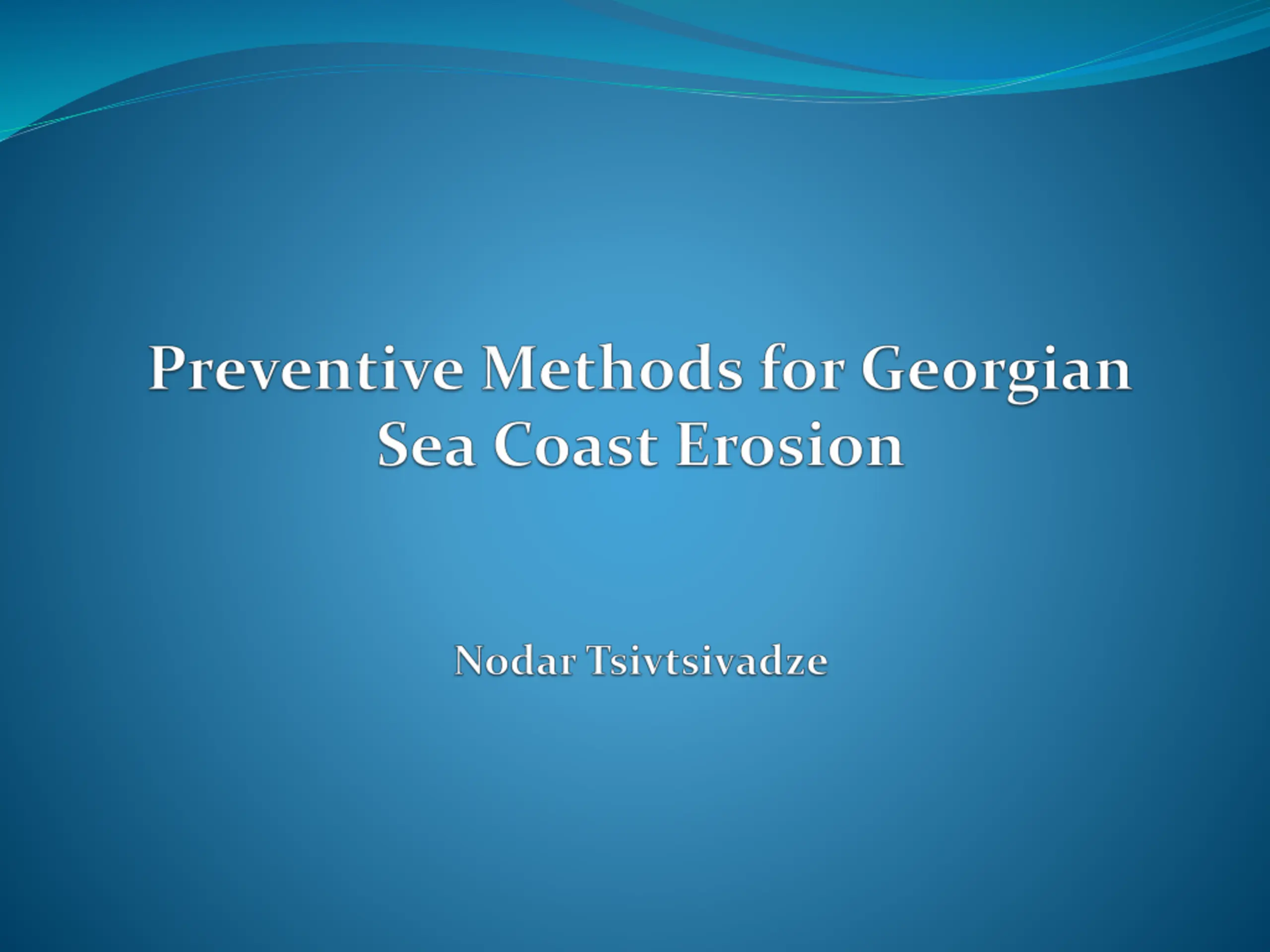 Preventive Methods for Georgian Sea Coast Erosion

Nodar Tsivtsivadze